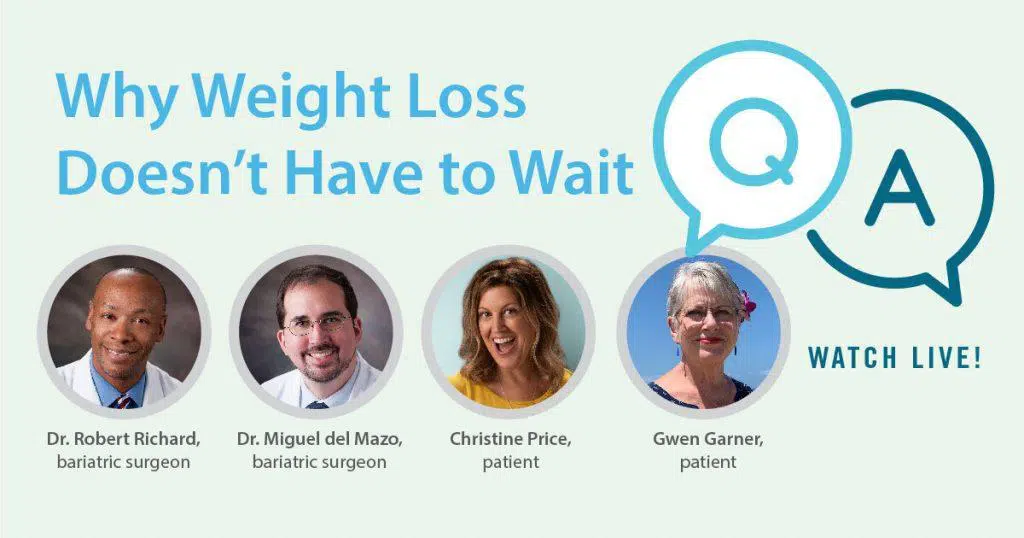 Why Weight Loss Doesn't Have to Wait

Q

A

WATCH LIVE!

Dr. Robert Richard,
bariatric surgeon

Dr. Miguel del Mazo,
bariatric surgeon

Christine Price,
patient

Gwen Garner,
patient